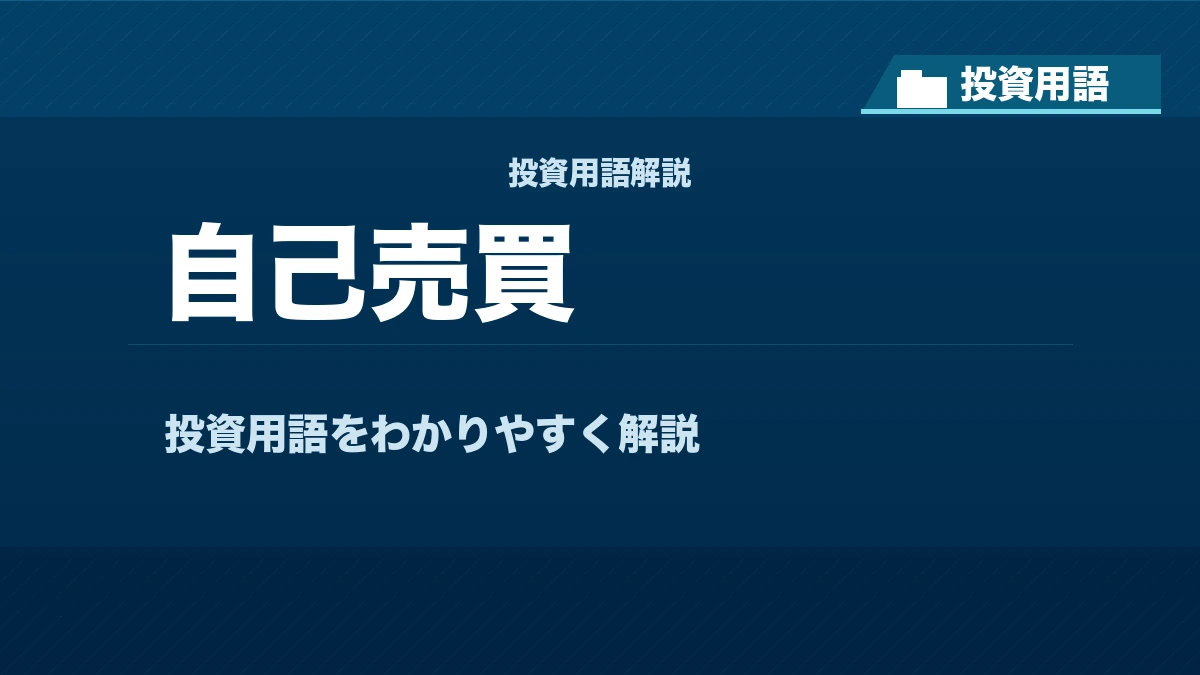 投資用語

投資用語解説

自己売買

投資用語をわかりやすく解説